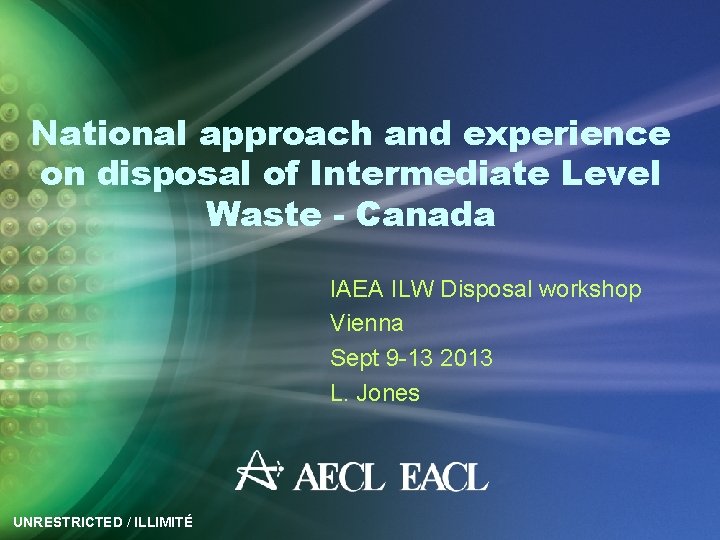 National approach and experience on disposal of Intermediate Level Waste - Canada

IAEA ILW Disposal workshop
Vienna
Sept 9-13 2013
L. Jones

AECL EACL

UNRESTRICTED / ILLIMITÉ